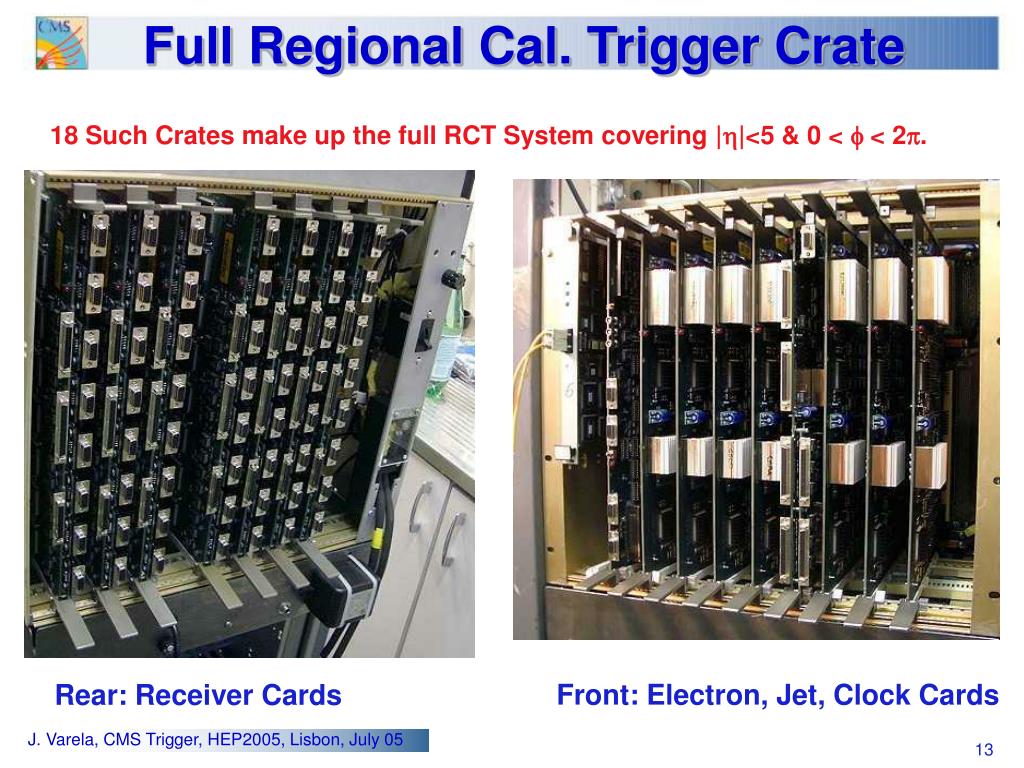 CMS

Full Regional Cal. Trigger Crate

18 Such Crates make up the full RCT System covering $|\eta|<5$ & $0 < \phi < 2\pi$.

Rear: Receiver Cards

Front: Electron, Jet, Clock Cards

J. Varela, CMS Trigger, HEP2005, Lisbon, July 05

13